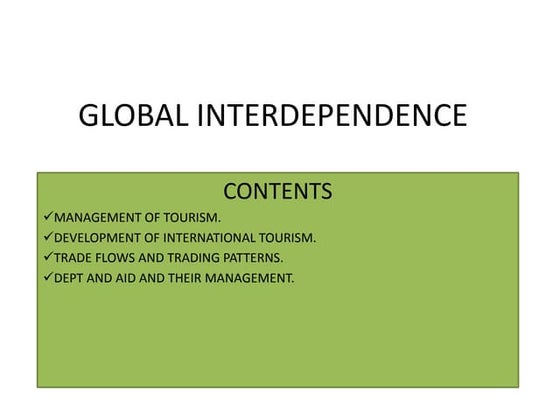 GLOBAL INTERDEPENDENCE

CONTENTS

✓MANAGEMENT OF TOURISM.
✓DEVELOPMENT OF INTERNATIONAL TOURISM.
✓TRADE FLOWS AND TRADING PATTERNS.
✓DEPT AND AID AND THEIR MANAGEMENT.